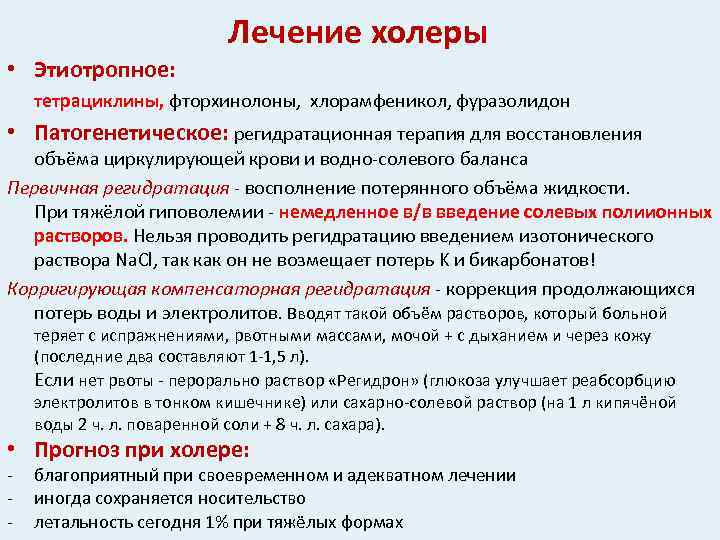 Лечение холеры

• Этиотропное:

тетрациклины, фторхинолоны, хлорамфеникол, фуразолидон

• Патогенетическое: регидратационная терапия для восстановления объёма циркулирующей крови и водно-солевого баланса

Первичная регидратация - восполнение потерянного объёма жидкости. При тяжёлой гиповолемии - немедленное в/в введение солевых полиионных растворов. Нельзя проводить регидратацию введением изотонического раствора NaCl, так как он не возмещает потерь К и бикарбонатов!

Корригирующая компенсаторная регидратация - коррекция продолжающихся потерь воды и электролитов. Вводят такой объём растворов, который больной теряет с испражнениями, рвотными массами, мочой + с дыханием и через кожу (последние два составляют 1-1,5 л).

Если нет рвоты - перорально раствор «Регидрон» (глюкоза улучшает реабсорбцию электролитов в тонком кишечнике) или сахарно-солевой раствор (на 1 л кипячёной воды 2 ч. л. поваренной соли + 8 ч. л. сахара).

• Прогноз при холере:

- благоприятный при своевременном и адекватном лечении
- иногда сохраняется носительство
- летальность сегодня 1% при тяжёлых формах